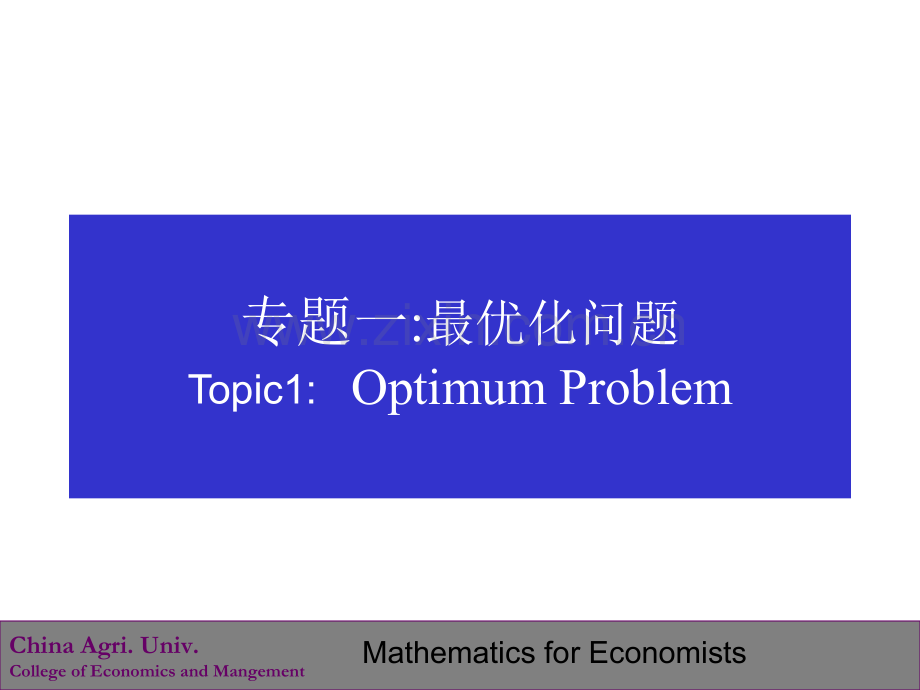 专题一:最优化问题
Topic1: Optimum Problem

China Agri. Univ.
College of Economics and Mangement

Mathematics for Economists